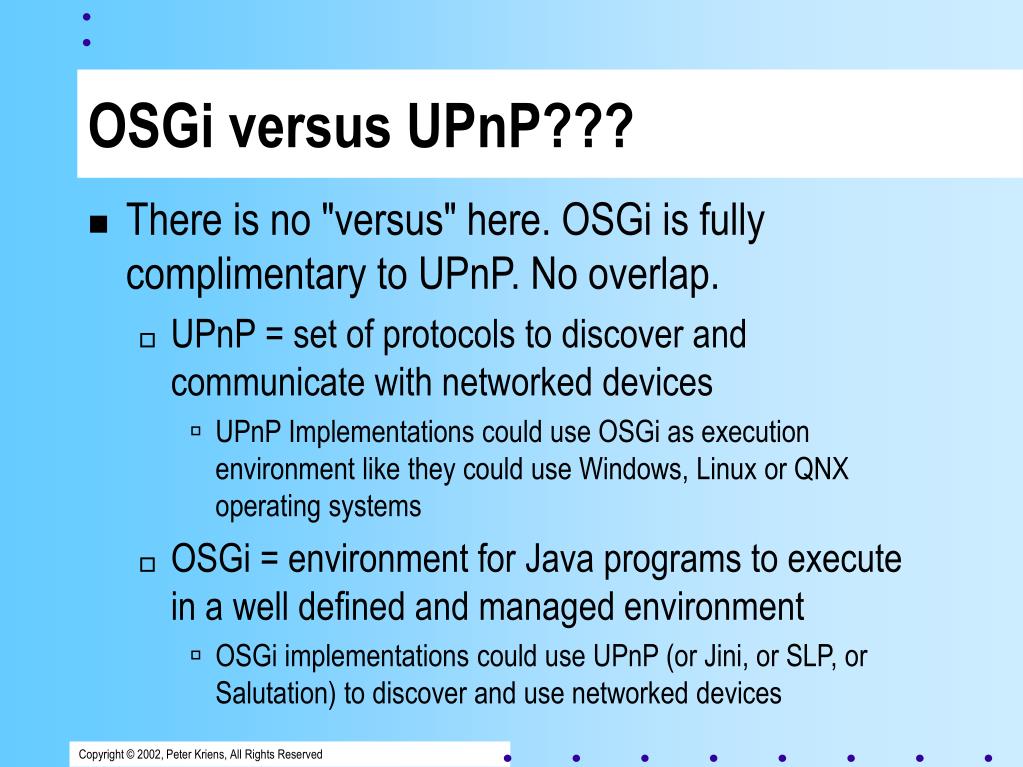 OSGi versus UPnP???

There is no "versus" here. OSGi is fully complimentary to UPnP. No overlap.

UPnP = set of protocols to discover and communicate with networked devices

UPnP Implementations could use OSGi as execution environment like they could use Windows, Linux or QNX operating systems

OSGi = environment for Java programs to execute in a well defined and managed environment

OSGi implementations could use UPnP (or Jini, or SLP, or Salutation) to discover and use networked devices

Copyright © 2002, Peter Kriens, All Rights Reserved